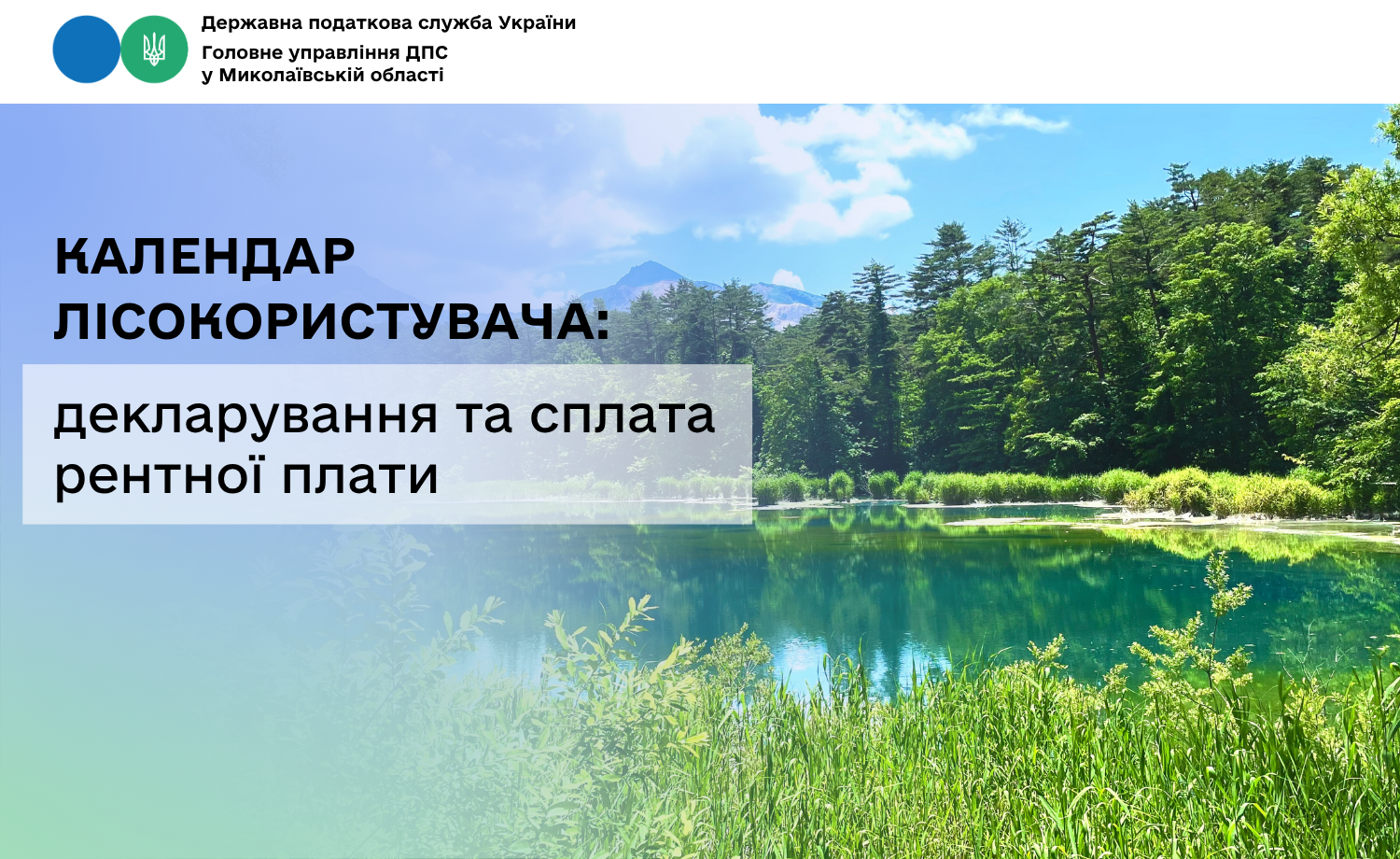 Державна податкова служба України

Головне управління ДПС
у Миколаївській області

КАЛЕНДАР
ЛІСОКОРИСТУВАЧА:

декларування та сплата
рентної плати